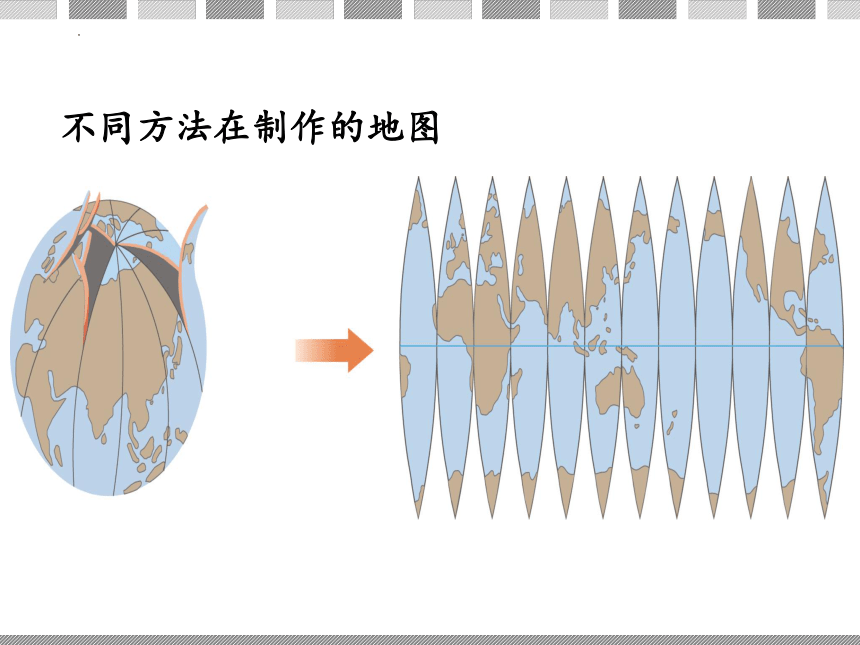 不同方法在制作的地图